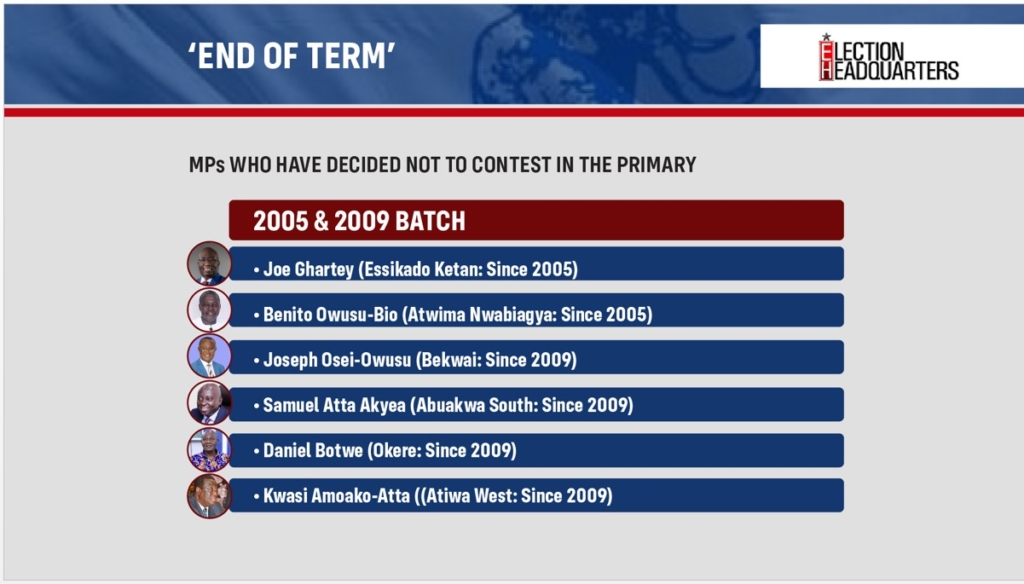 'END OF TERM'

ELECTION HEADQUARTERS

MPs WHO HAVE DECIDED NOT TO CONTEST IN THE PRIMARY

2005 & 2009 BATCH

• Joe Ghartey (Essikado Ketan: Since 2005)

• Benito Owusu-Bio (Atwima Nwabiagya: Since 2005)

• Joseph Osei-Owusu (Bekwai: Since 2009)

• Samuel Atta Akyea (Abuakwa South: Since 2009)

• Daniel Botwe (Okere: Since 2009)

• Kwasi Amoako-Atta ((Atiwa West: Since 2009)